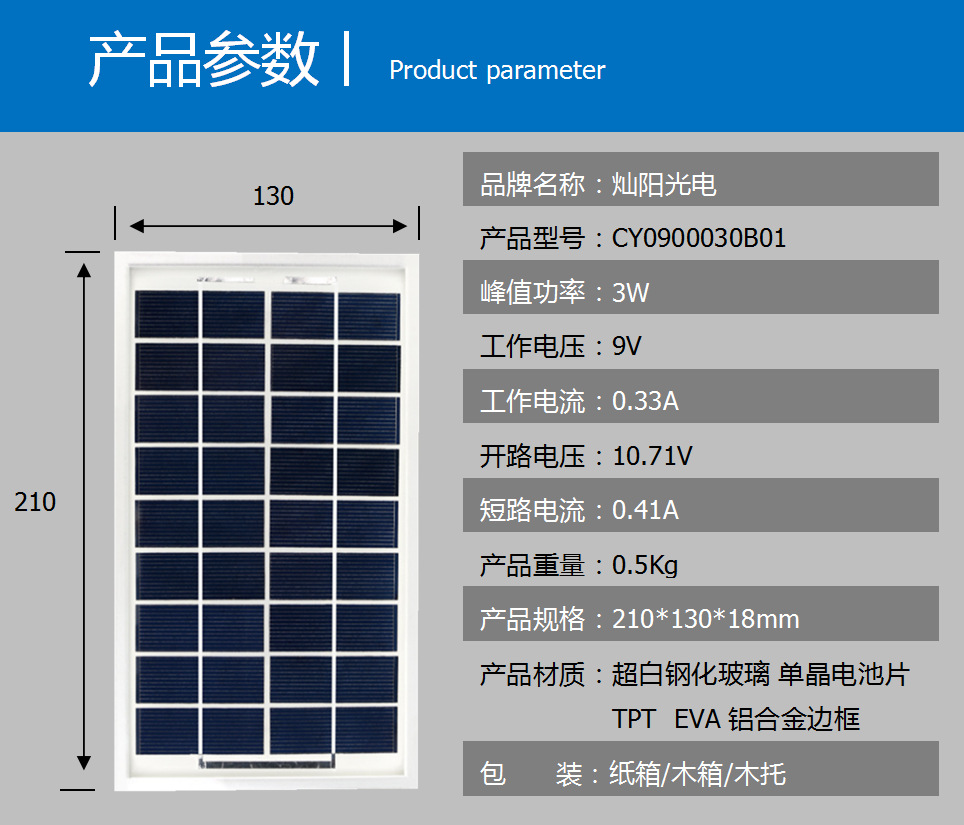 产品参数 | Product parameter

130

210

品牌名称：灿阳光电

产品型号：CY0900030B01

峰值功率：3W

工作电压：9V

工作电流：0.33A

开路电压：10.71V

短路电流：0.41A

产品重量：0.5Kg

产品规格：210*130*18mm

产品材质：超白钢化玻璃 单晶电池片 TPT EVA 铝合金边框

包 装：纸箱/木箱/木托